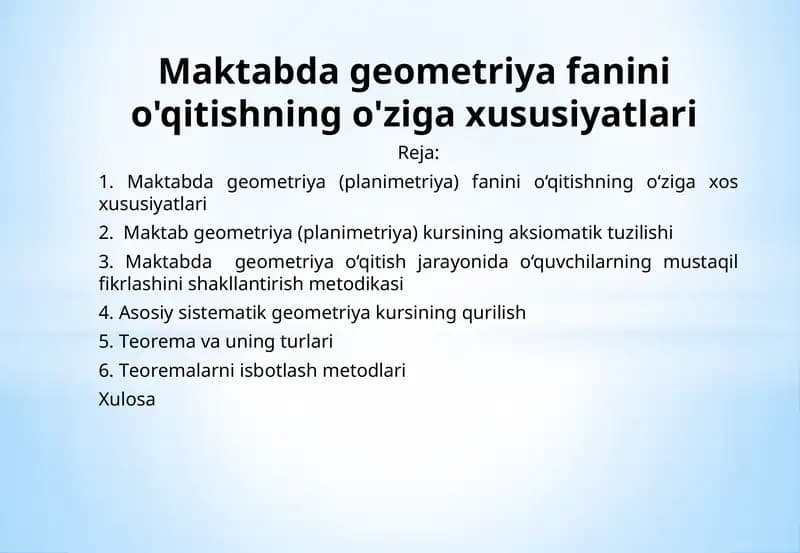 Maktabda geometriya fanini o'qitishning o'ziga xususiyatlari

Reja:

1. Maktabda geometriya (planimetriya) fanini o‘qitishning o‘ziga xos xususiyatlari

2. Maktab geometriya (planimetriya) kursining aksiomatik tuzilishi

3. Maktabda geometriya o‘qitish jarayonida o‘quvchilarning mustaqil fikrlashini shakllantirish metodikasi

4. Asosiy sistematik geometriya kursining qurilish

5. Teorema va uning turlari

6. Teoremalarni isbotlash metodlari

Xulosa